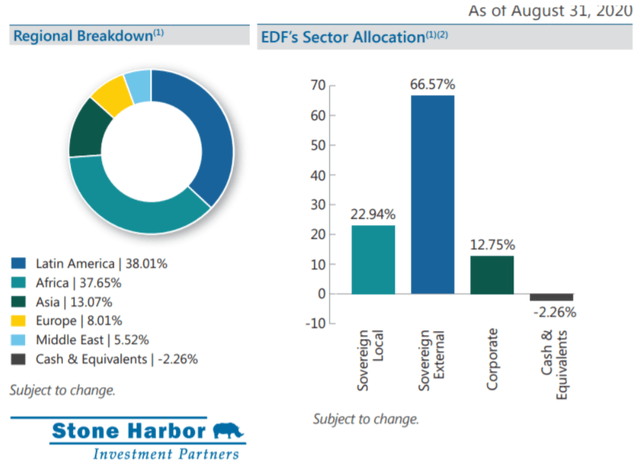 As of August 31, 2020

Regional Breakdown$^{(1)}$

Latin America | 38.01%
Africa | 37.65%
Asia | 13.07%
Europe | 8.01%
Middle East | 5.52%
Cash & Equivalents | -2.26%

Subject to change.

Stone Harbor
Investment Partners

EDF's Sector Allocation$^{(1)(2)}$

70
60
50
40
30
20
10
0
-10

22.94%
66.57%
12.75%
-2.26%

Sovereign Local
Sovereign External
Corporate
Cash & Equivalents

Subject to change.